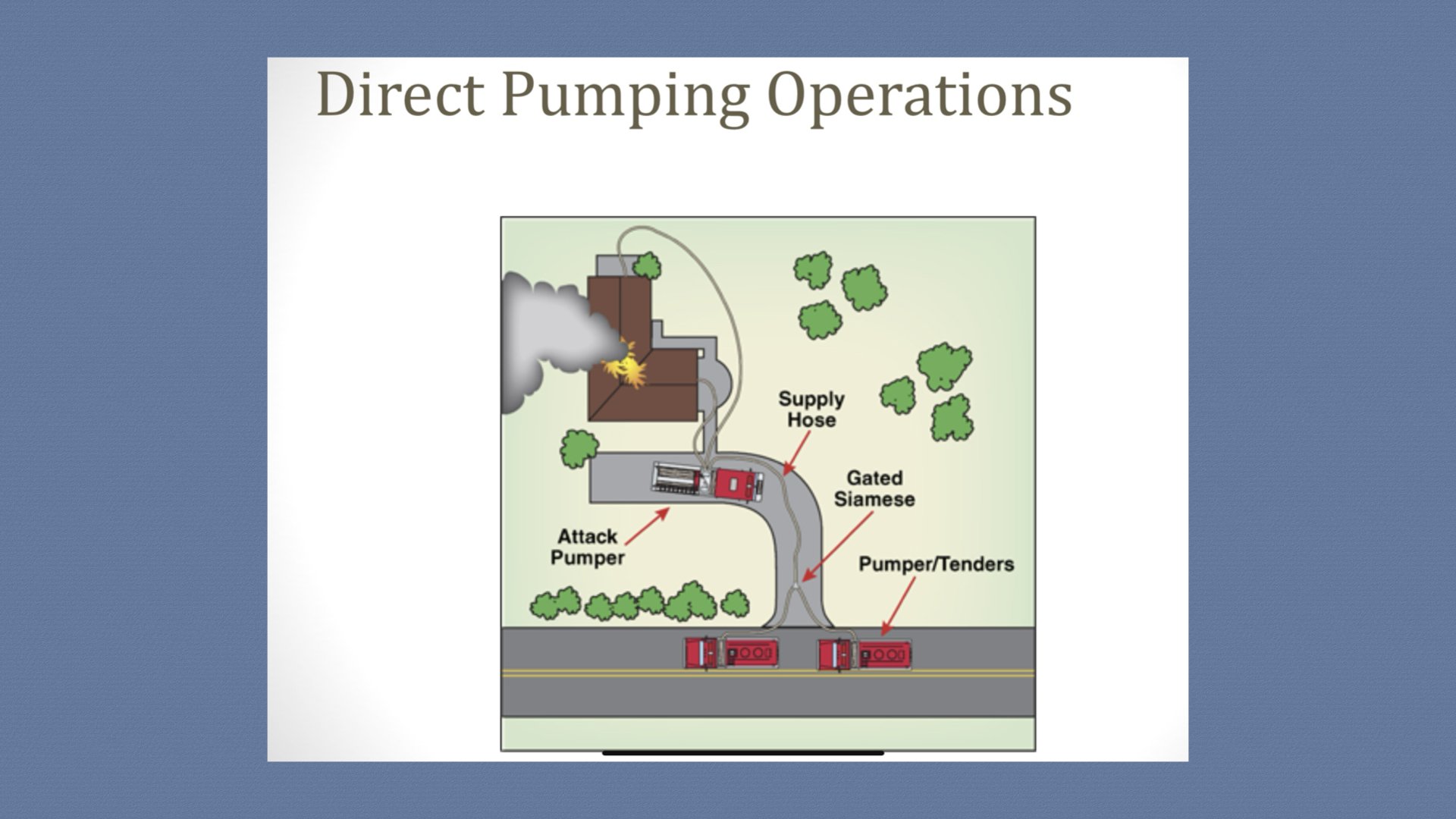 Direct Pumping Operations

Supply Hose

Gated Siamese

Attack Pumper

Pumper/Tenders